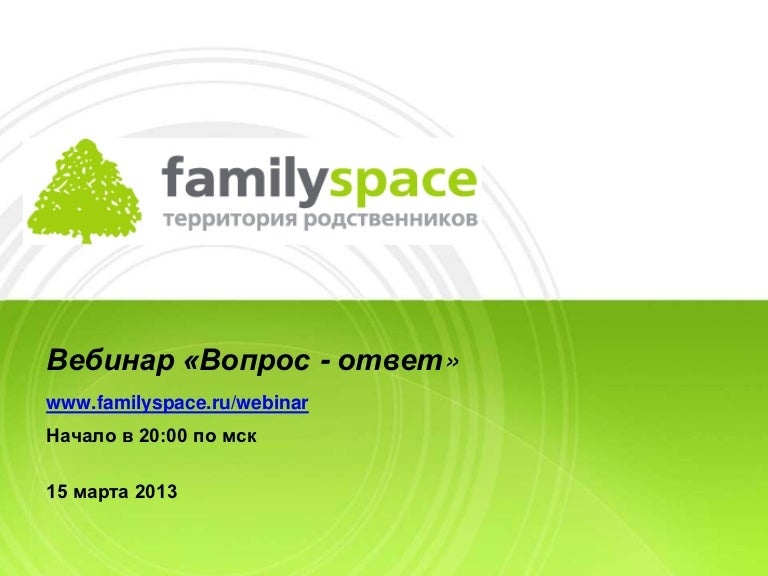 familyspace
территория родственников

Вебинар «Вопрос - ответ»

www.familyspace.ru/webinar

Начало в 20:00 по мск

15 марта 2013